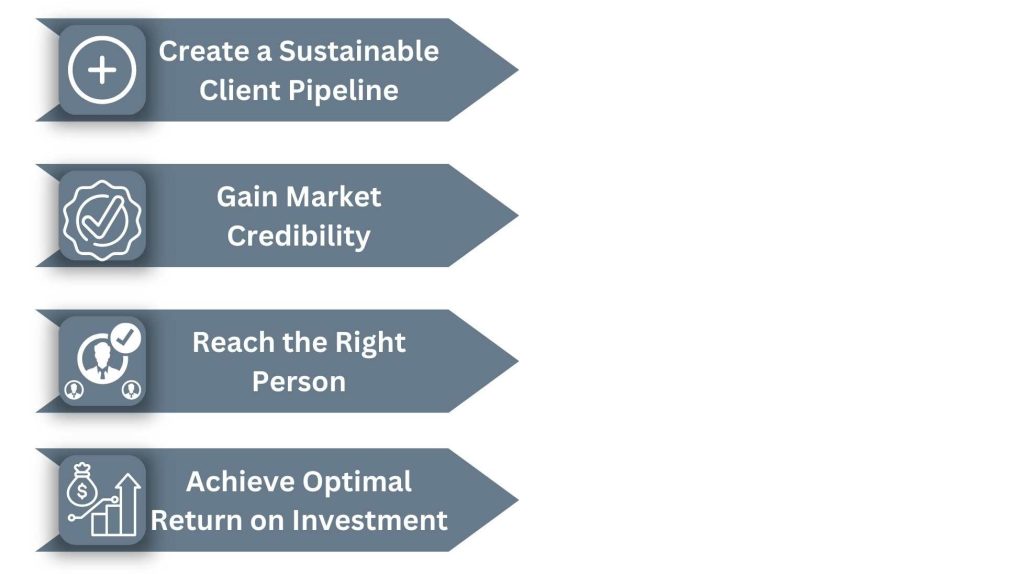 Create a Sustainable Client Pipeline

Gain Market Credibility

Reach the Right Person

Achieve Optimal Return on Investment